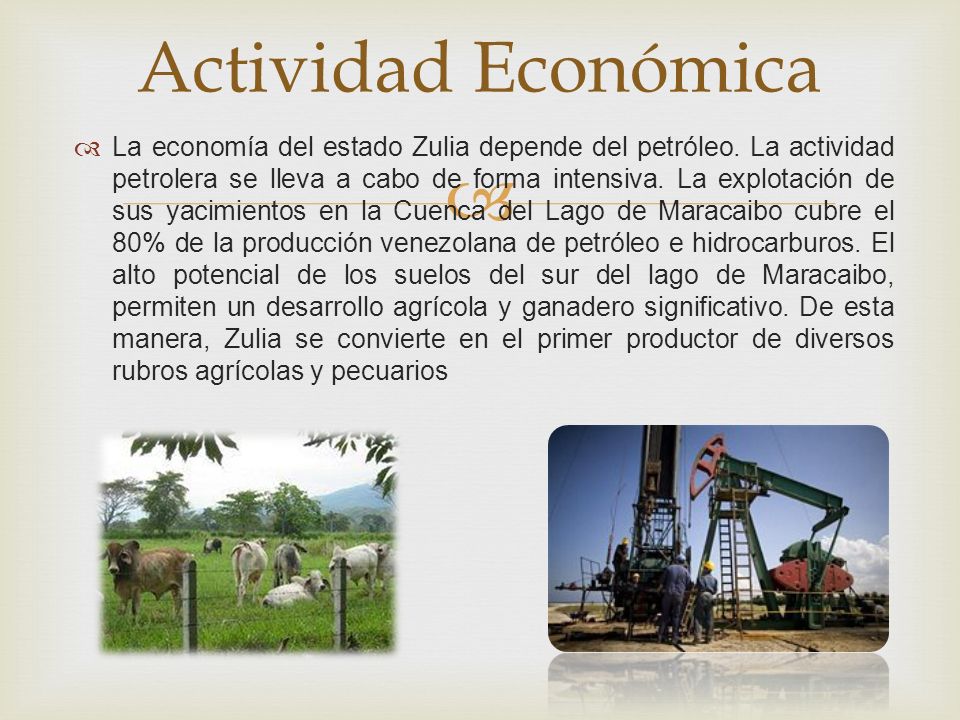 Actividad Económica

La economía del estado Zulia depende del petróleo. La actividad petrolera se lleva a cabo de forma intensiva. La explotación de sus yacimientos en la Cuenca del Lago de Maracaibo cubre el 80% de la producción venezolana de petróleo e hidrocarburos. El alto potencial de los suelos del sur del lago de Maracaibo, permiten un desarrollo agrícola y ganadero significativo. De esta manera, Zulia se convierte en el primer productor de diversos rubros agrícolas y pecuarios